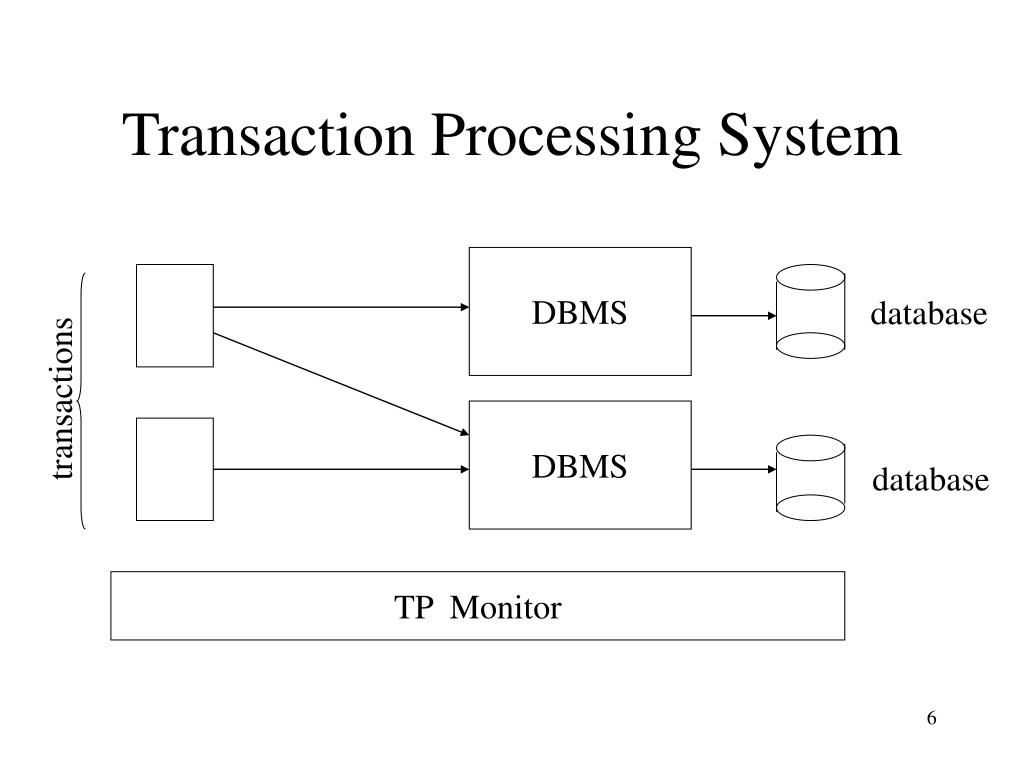 Transaction Processing System

transactions

DBMS

database

DBMS

database

TP Monitor

6